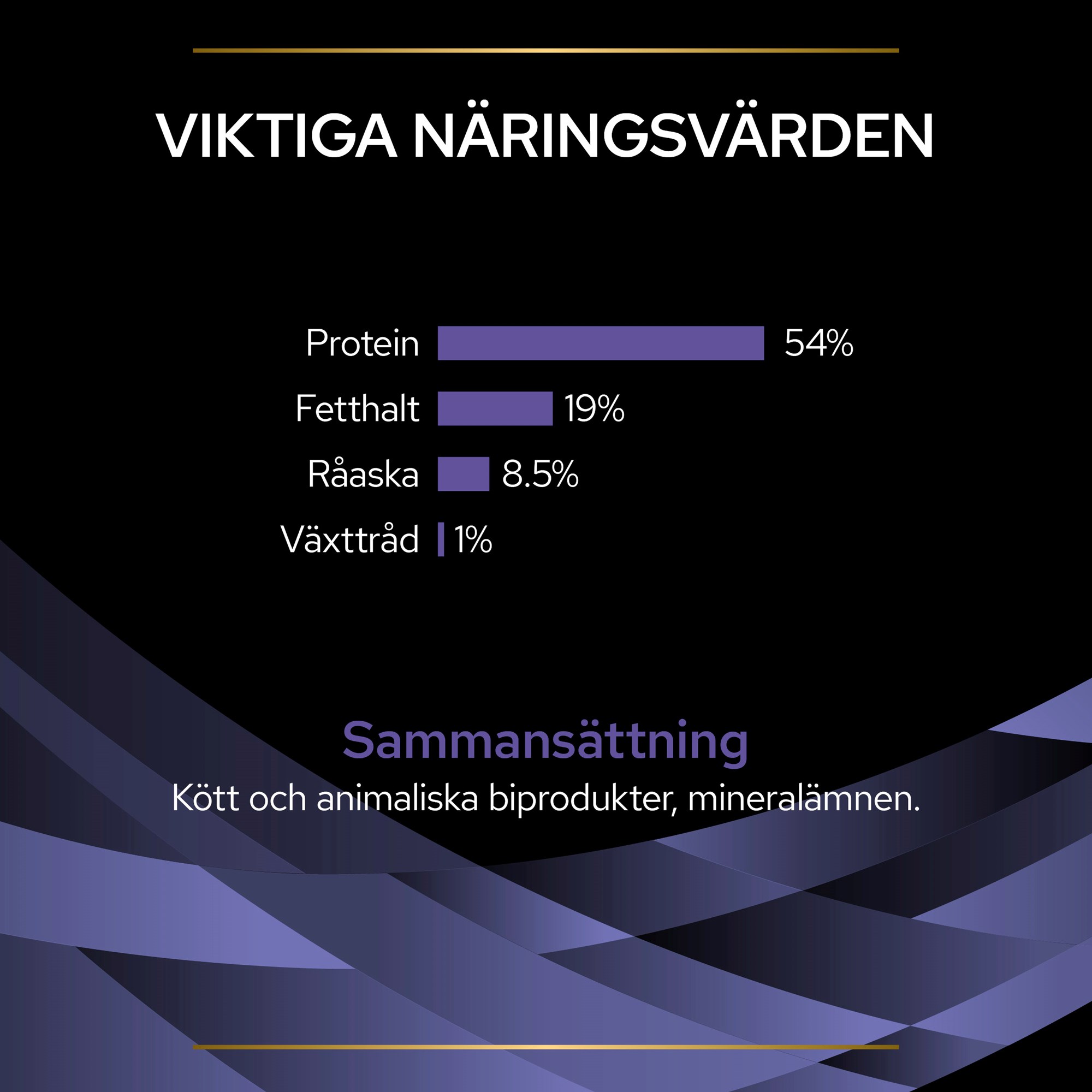 VIKTIGA NÄRINGSVÄRDEN

Protein 54%

Fetthalt 19%

Råaska 8.5%

Växttråd 1%

Sammansättning

Kött och animaliska biprodukter, mineralämnen.